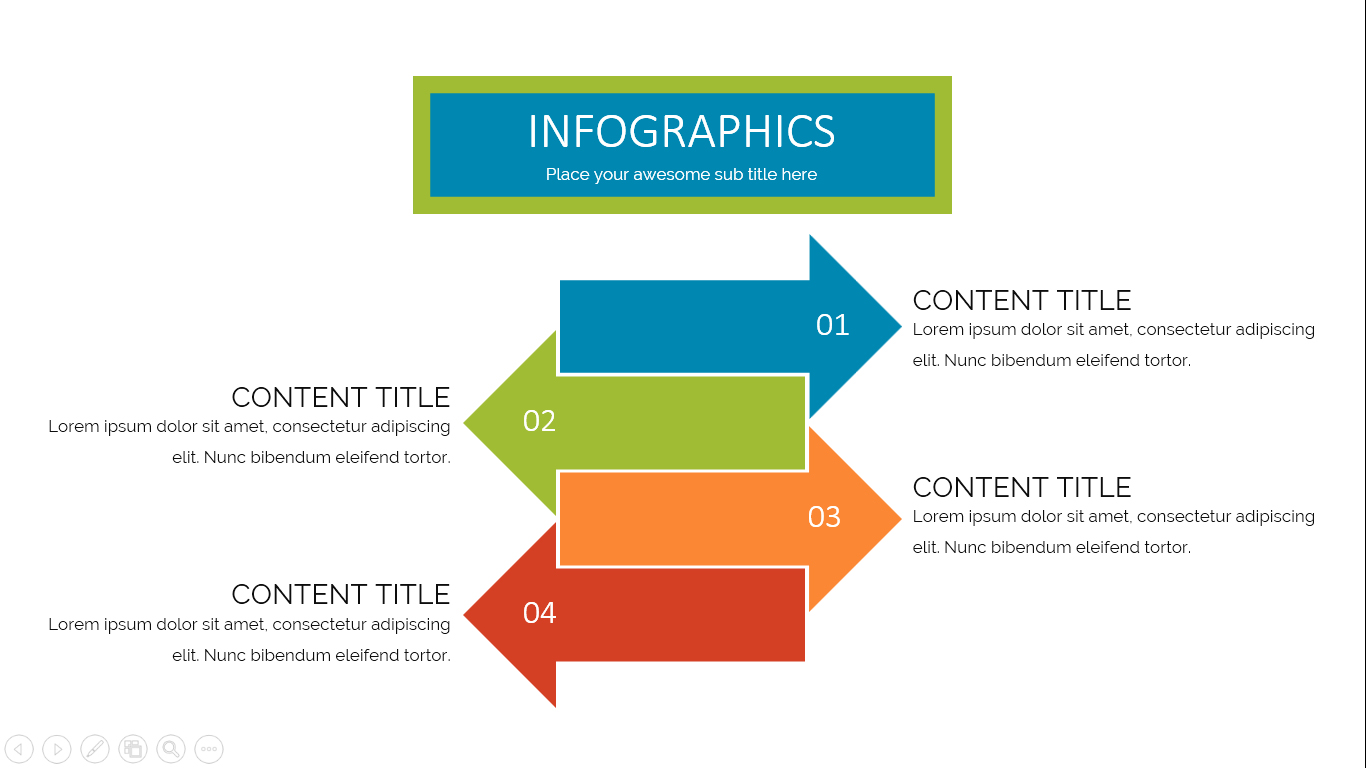 INFOGRAPHICS
Place your awesome sub title here

01
CONTENT TITLE
Lorem ipsum dolor sit amet, consectetur adipiscing elit. Nunc bibendum eleifend tortor.

02
CONTENT TITLE
Lorem ipsum dolor sit amet, consectetur adipiscing elit. Nunc bibendum eleifend tortor.

03
CONTENT TITLE
Lorem ipsum dolor sit amet, consectetur adipiscing elit. Nunc bibendum eleifend tortor.

04
CONTENT TITLE
Lorem ipsum dolor sit amet, consectetur adipiscing elit. Nunc bibendum eleifend tortor.